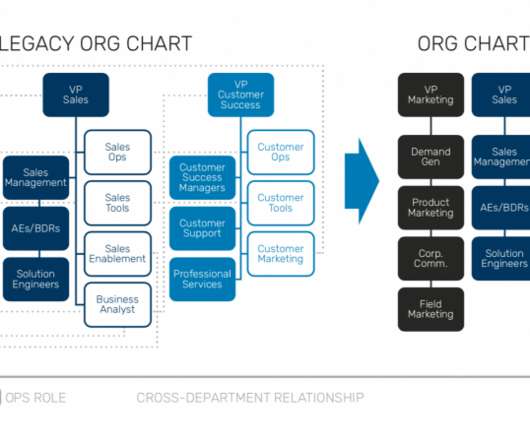 LEGACY ORG CHART

VP Sales

Sales Management

AEs/BDRs

Solution Engineers

Sales Ops

Sales Tools

Sales Enablement

Business Analyst

VP Customer Success

Customer Success Managers

Customer Support

Professional Services

Customer Ops

Customer Tools

Customer Marketing

ORG CHART

VP Marketing

Demand Gen

Product Marketing

Corp. Comm.

Field Marketing

VP Sales

Sales Managemen

AEs/BDRs

Solution Engineers

OPS ROLE

CROSS-DEPARTMENT RELATIONSHIP